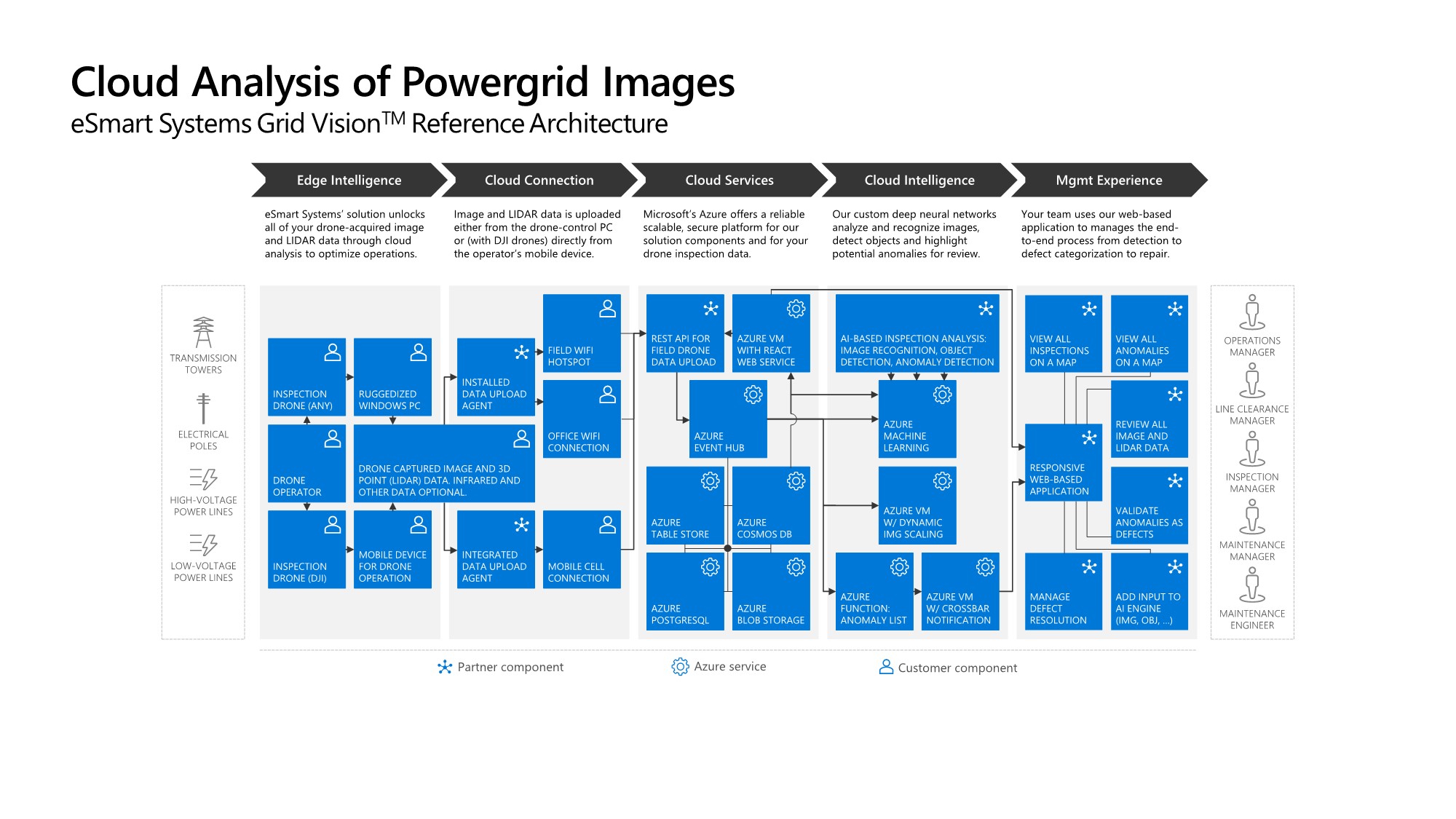 Cloud Analysis of Powergrid Images
eSmart Systems Grid Vision$^{TM}$ Reference Architecture

Edge Intelligence

eSmart Systems' solution unlocks all of your drone-acquired image and LIDAR data through cloud analysis to optimize operations.

Cloud Connection

Image and LIDAR data is uploaded either from the drone-control PC or (with DJI drones) directly from the operator's mobile device.

Cloud Services

Microsoft's Azure offers a reliable scalable, secure platform for our solution components and for your drone inspection data.

Cloud Intelligence

Our custom deep neural networks analyze and recognize images, detect objects and highlight potential anomalies for review.

Mgmt Experience

Your team uses our web-based application to manages the end-to-end process from detection to defect categorization to repair.

TRANSMISSION TOWERS

ELECTRICAL POLES

HIGH-VOLTAGE POWER LINES

LOW-VOLTAGE POWER LINES

INSPECTION DRONE (ANY)

RUGGEDIZED WINDOWS PC

DRONE OPERATOR

DRONE CAPTURED IMAGE AND 3D POINT (LIDAR) DATA. INFRARED AND OTHER DATA OPTIONAL.

INSPECTION DRONE (DJI)

MOBILE DEVICE FOR DRONE OPERATION

INSTALLED DATA UPLOAD AGENT

FIELD WIFI HOTSPOT

OFFICE WIFI CONNECTION

INTEGRATED DATA UPLOAD AGENT

MOBILE CELL CONNECTION

REST API FOR FIELD DRONE DATA UPLOAD

AZURE VM WITH REACT WEB SERVICE

AZURE EVENT HUB

AZURE TABLE STORE

AZURE COSMOS DB

AZURE POSTGRESQL

AZURE BLOB STORAGE

AI-BASED INSPECTION ANALYSIS: IMAGE RECOGNITION, OBJECT DETECTION, ANOMALY DETECTION

AZURE MACHINE LEARNING

AZURE VM W/ DYNAMIC IMG SCALING

AZURE FUNCTION: ANOMALY LIST

AZURE VM W/ CROSSBAR NOTIFICATION

VIEW ALL INSPECTIONS ON A MAP

VIEW ALL ANOMALIES ON A MAP

REVIEW ALL IMAGE AND LIDAR DATA

RESPONSIVE WEB-BASED APPLICATION

VALIDATE ANOMALIES AS DEFECTS

MANAGE DEFECT RESOLUTION

ADD INPUT TO AI ENGINE (IMG, OBJ, ...)

OPERATIONS MANAGER

LINE CLEARANCE MANAGER

INSPECTION MANAGER

MAINTENANCE MANAGER

MAINTENANCE ENGINEER

Partner component

Azure service

Customer component